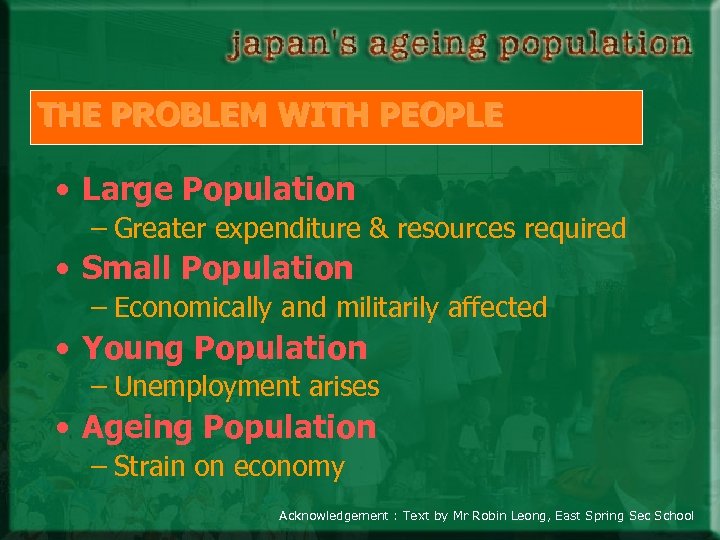 japan's ageing population

THE PROBLEM WITH PEOPLE

• Large Population
– Greater expenditure & resources required
• Small Population
– Economically and militarily affected
• Young Population
– Unemployment arises
• Ageing Population
– Strain on economy

Acknowledgement : Text by Mr Robin Leong, East Spring Sec School